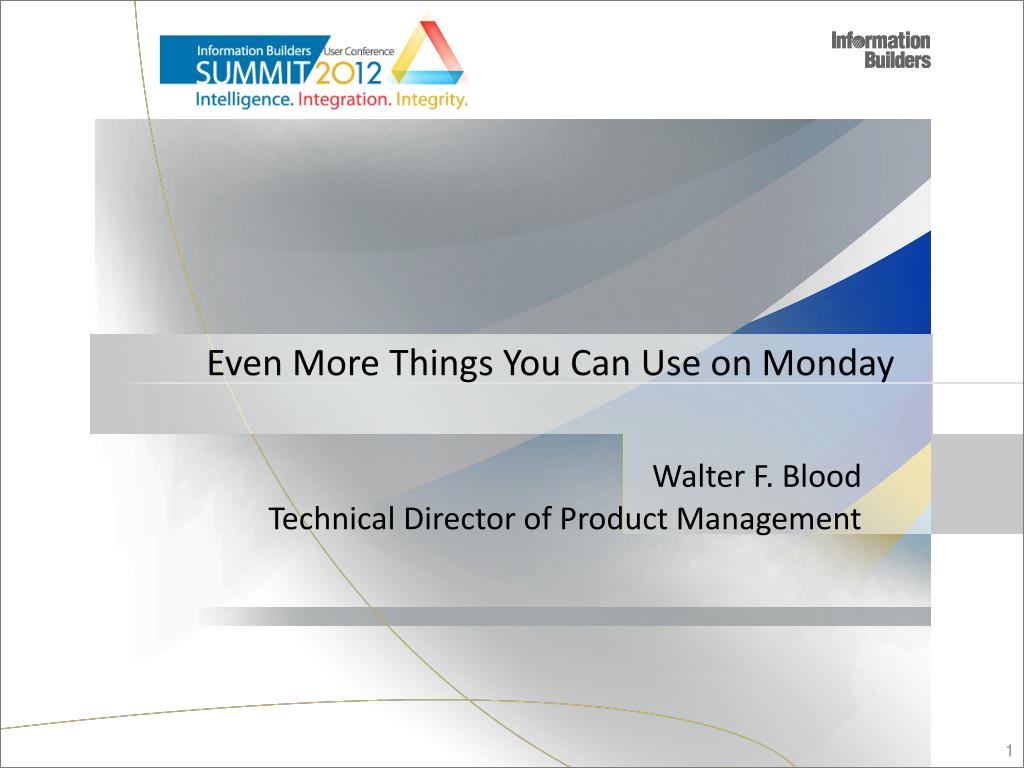 Information Builders User Conference
SUMMIT 2012
Intelligence. Integration. Integrity.

Information Builders

Even More Things You Can Use on Monday

Walter F. Blood
Technical Director of Product Management

1